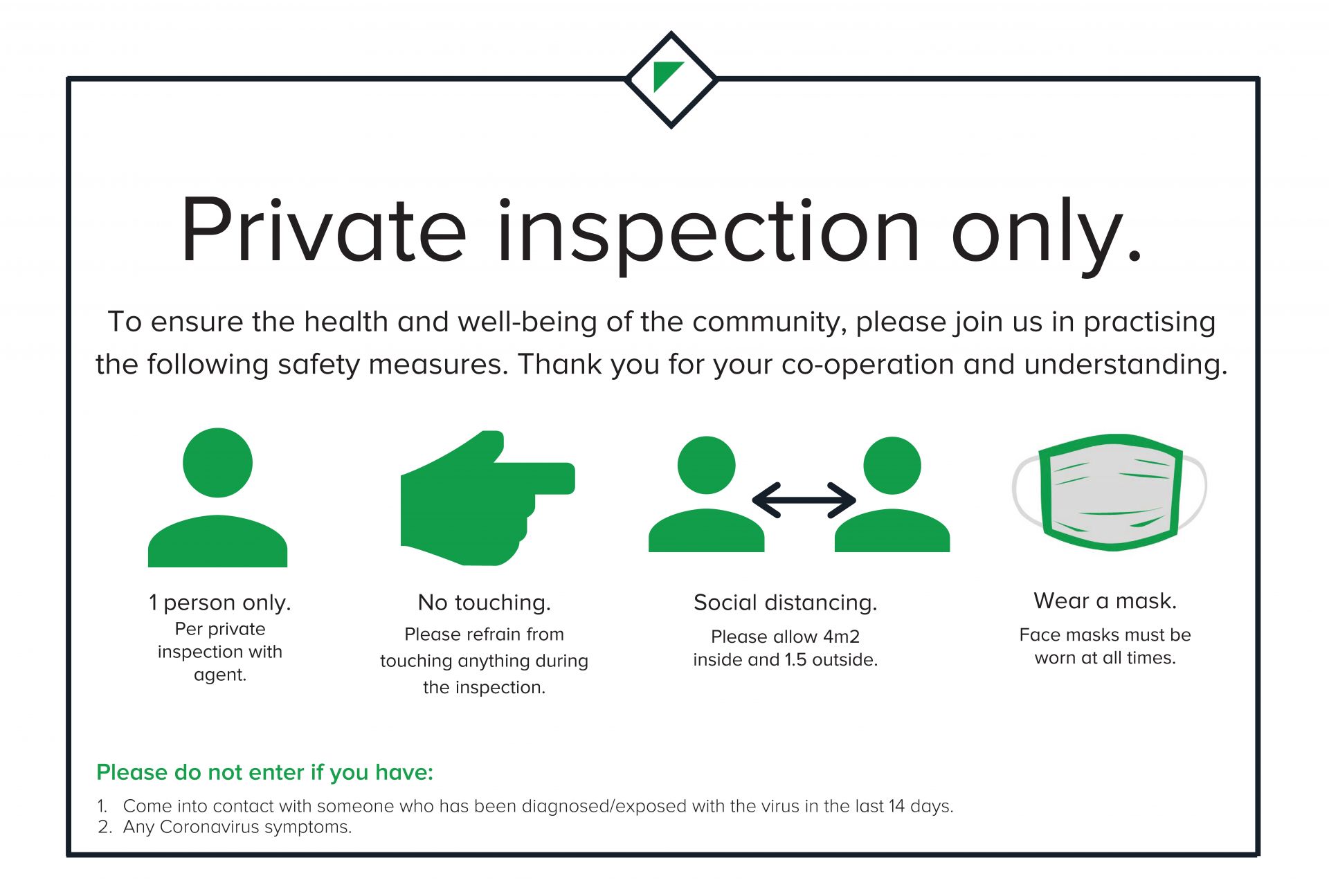 Private inspection only.

To ensure the health and well-being of the community, please join us in practising the following safety measures. Thank you for your co-operation and understanding.

1 person only.
Per private inspection with agent.

No touching.
Please refrain from touching anything during the inspection.

Social distancing.
Please allow 4m2 inside and 1.5 outside.

Wear a mask.
Face masks must be worn at all times.

Please do not enter if you have:

1. Come into contact with someone who has been diagnosed/exposed with the virus in the last 14 days.
2. Any Coronavirus symptoms.